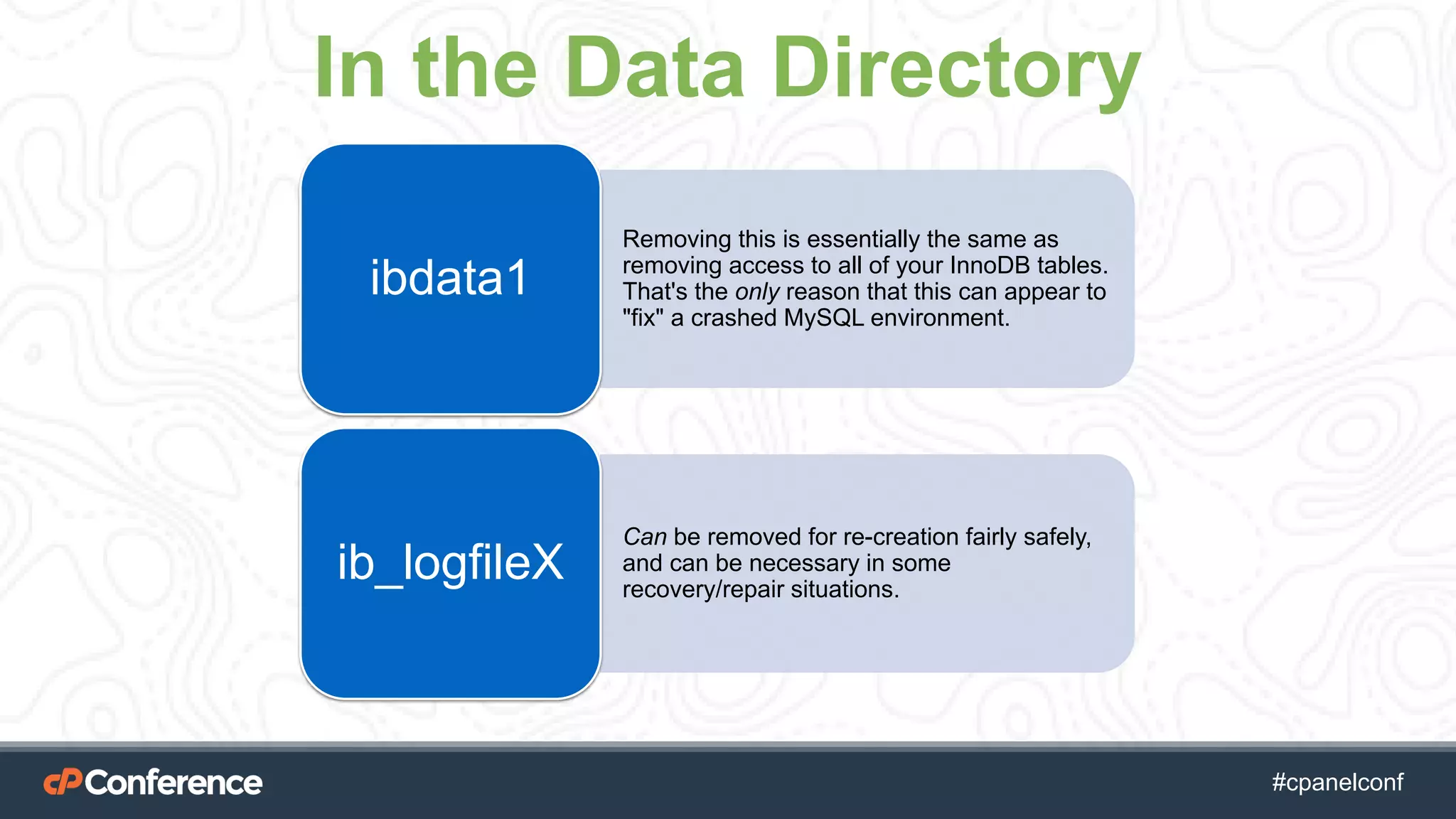 In the Data Directory

ibdata1

Removing this is essentially the same as removing access to all of your InnoDB tables. That's the only reason that this can appear to "fix" a crashed MySQL environment.

ib_logfileX

Can be removed for re-creation fairly safely, and can be necessary in some recovery/repair situations.

cP Conference

#cpanelconf